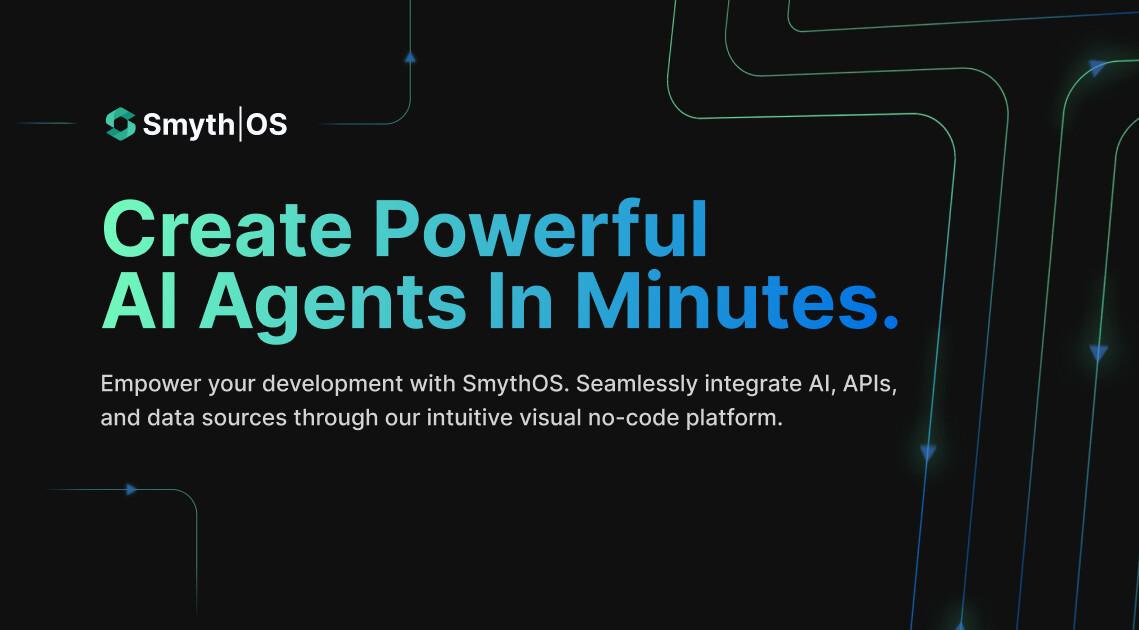 Smyth|OS

Create Powerful AI Agents In Minutes.

Empower your development with SmythOS. Seamlessly integrate AI, APIs, and data sources through our intuitive visual no-code platform.